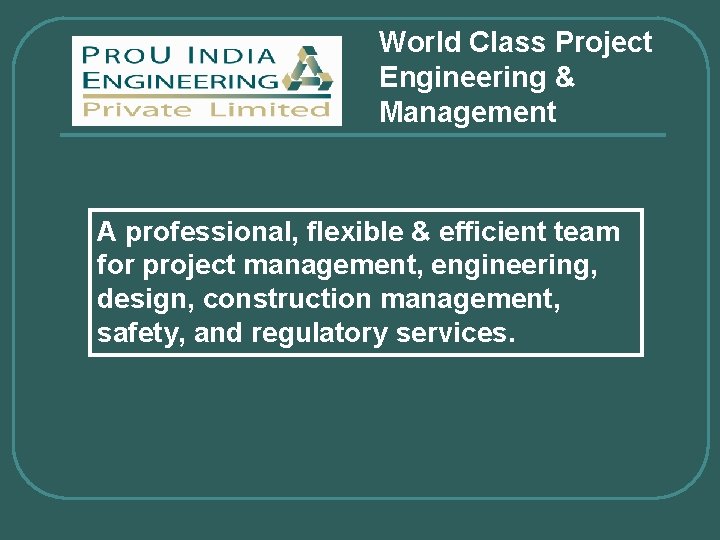 PROU INDIA
ENGINEERING
Private Limited

World Class Project Engineering & Management

A professional, flexible & efficient team for project management, engineering, design, construction management, safety, and regulatory services.